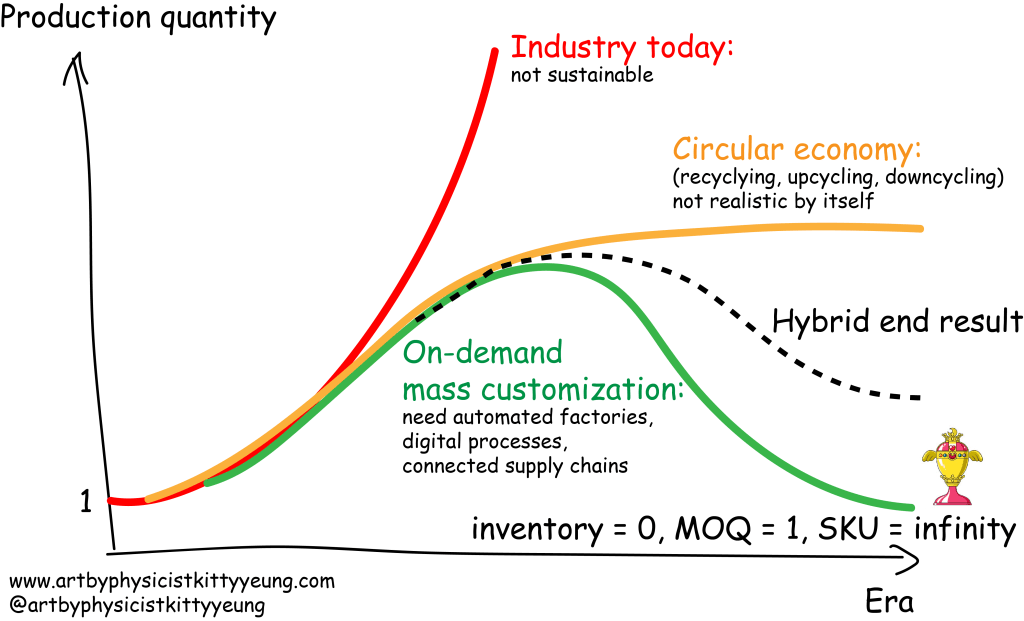 Production quantity

Industry today:
not sustainable

Circular economy:
(recyclying, upcycling, downcycling)
not realistic by itself

Hybrid end result

On-demand
mass customization:
need automated factories,
digital processes,
connected supply chains

1

inventory = 0, MOQ = 1, SKU = infinity

www.artbyphysicistkittyyeung.com
@artbyphysicistkittyyeung

Era